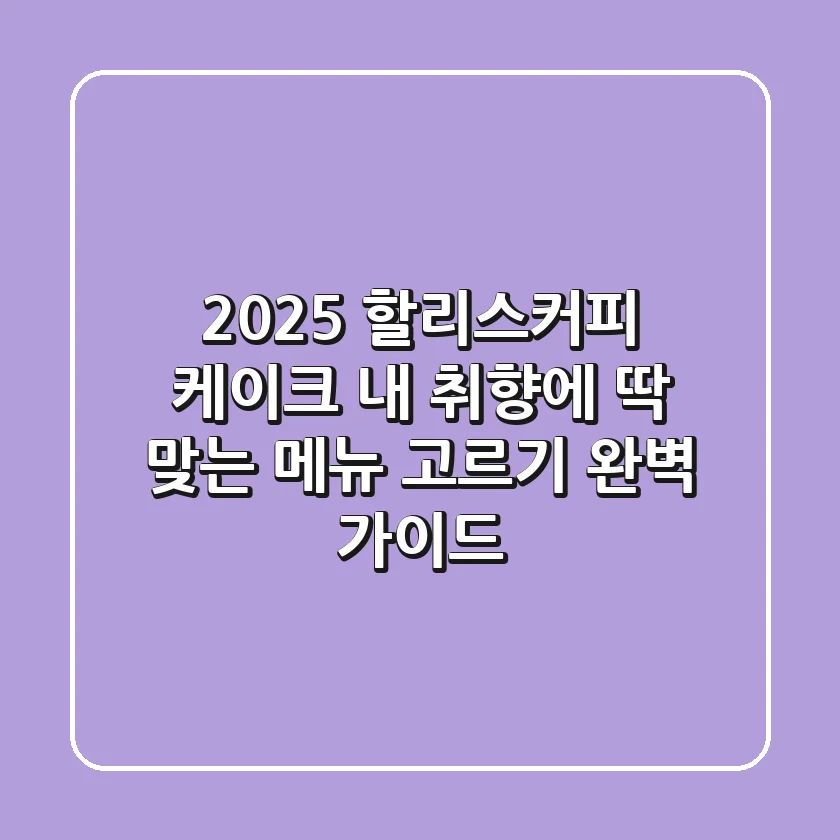 2025 할리스커피 케이크 내 취향에 딱 맞는 메뉴 고르기 완벽 가이드